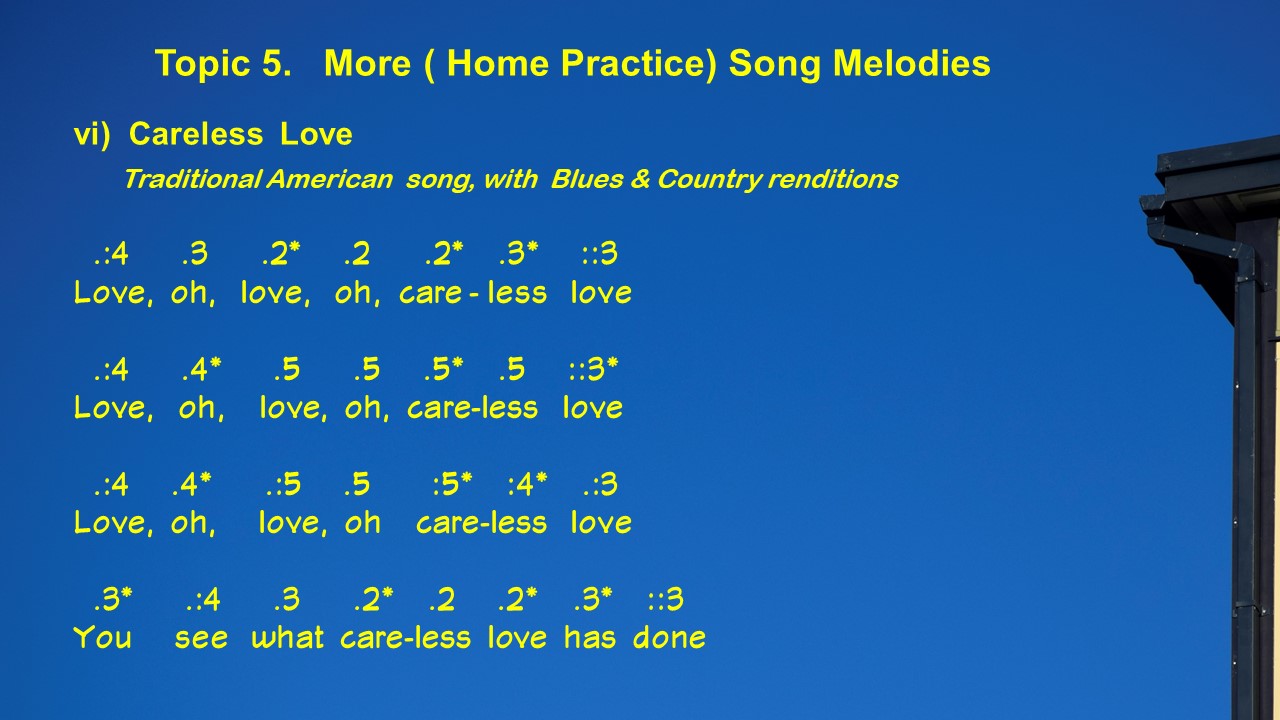 Topic 5. More ( Home Practice) Song Melodies

vi) Careless Love

Traditional American song, with Blues & Country renditions

.:4 .3 .2* .2 .2* .3* ::3
Love, oh, love, oh, care - less love

.:4 .4* .5 .5 .5* .5 ::3*
Love, oh, love, oh, care-less love

.:4 .4* .:5 .5 :5* :4* .:3
Love, oh, love, oh care-less love

.3* .:4 .3 .2* .2 .2* .3* ::3
You see what care-less love has done